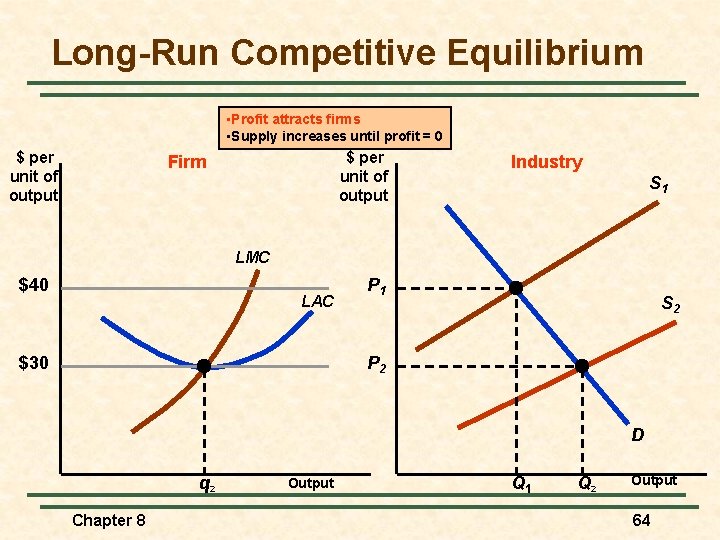 Long-Run Competitive Equilibrium

•Profit attracts firms
•Supply increases until profit = 0

$ per unit of output

Firm

LMC

LAC

$40

$30

$q_2$

Output

$ per unit of output

Industry

$S_1$

$S_2$

$P_1$

$P_2$

D

$Q_1$

$Q_2$

Output

Chapter 8

64